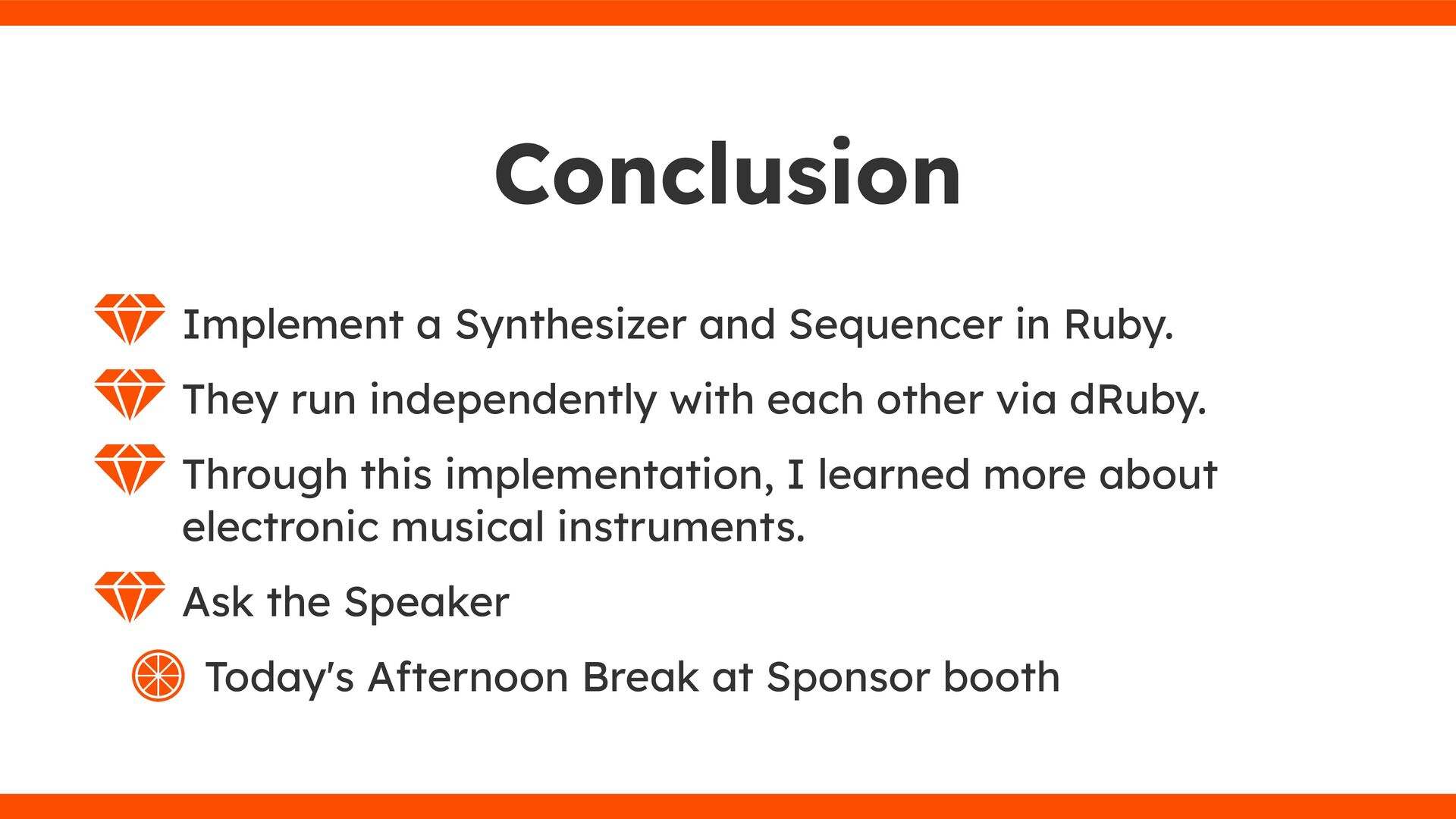 Conclusion

Implement a Synthesizer and Sequencer in Ruby.

They run independently with each other via dRuby.

Through this implementation, I learned more about electronic musical instruments.

Ask the Speaker

Today's Afternoon Break at Sponsor booth